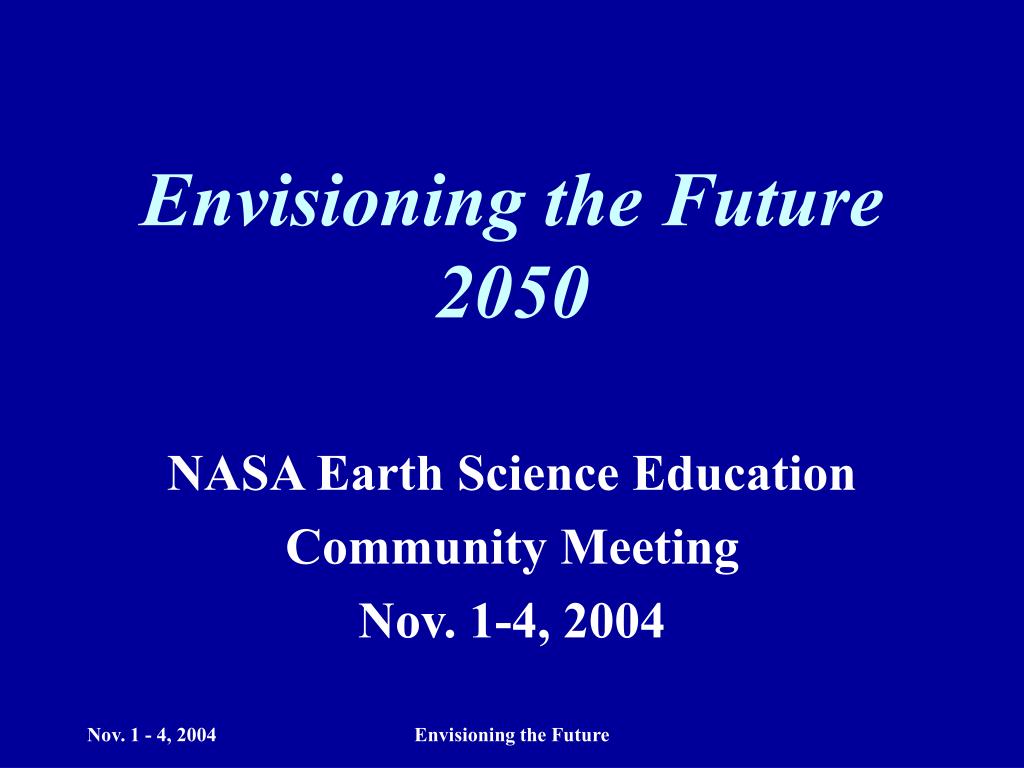 Envisioning the Future
2050

NASA Earth Science Education
Community Meeting
Nov. 1-4, 2004

Nov. 1 - 4, 2004

Envisioning the Future